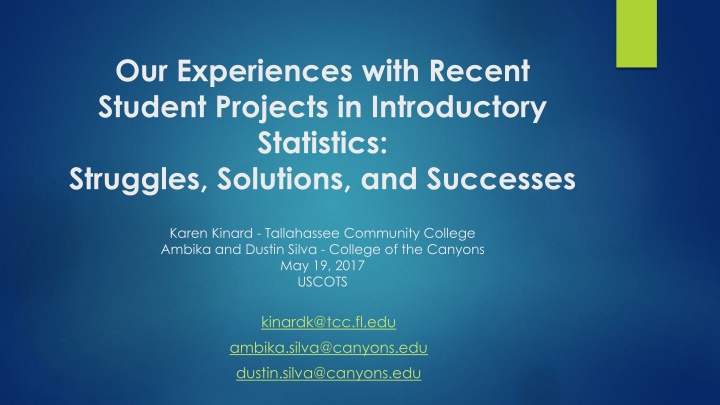 Our Experiences with Recent Student Projects in Introductory Statistics:
Struggles, Solutions, and Successes

Karen Kinard - Tallahassee Community College
Ambika and Dustin Silva - College of the Canyons
May 19, 2017
USCOTS

kinardk@tcc.fl.edu

ambika.silva@canyons.edu

dustin.silva@canyons.edu